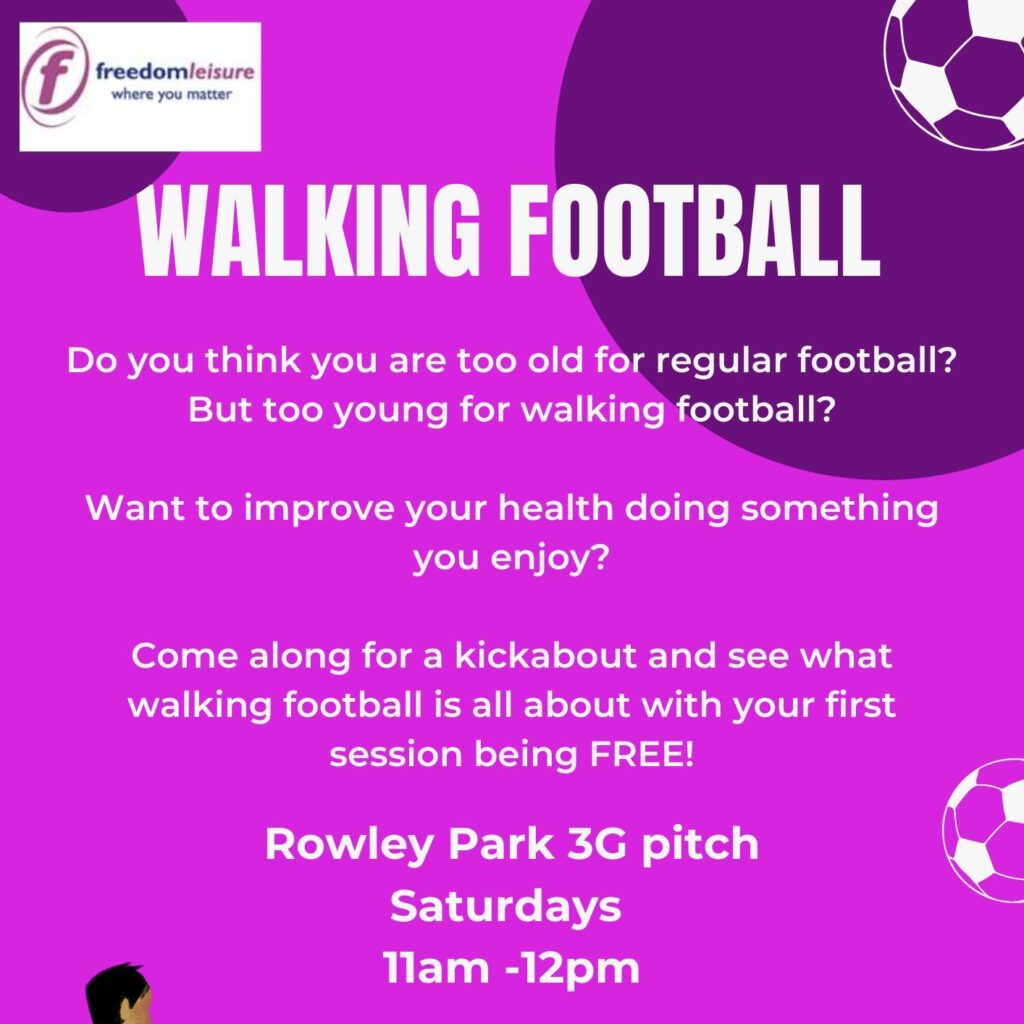 f freedomleisure
where you matter

WALKING FOOTBALL

Do you think you are too old for regular football? But too young for walking football?

Want to improve your health doing something you enjoy?

Come along for a kickabout and see what walking football is all about with your first session being FREE!

Rowley Park 3G pitch
Saturdays
11am -12pm